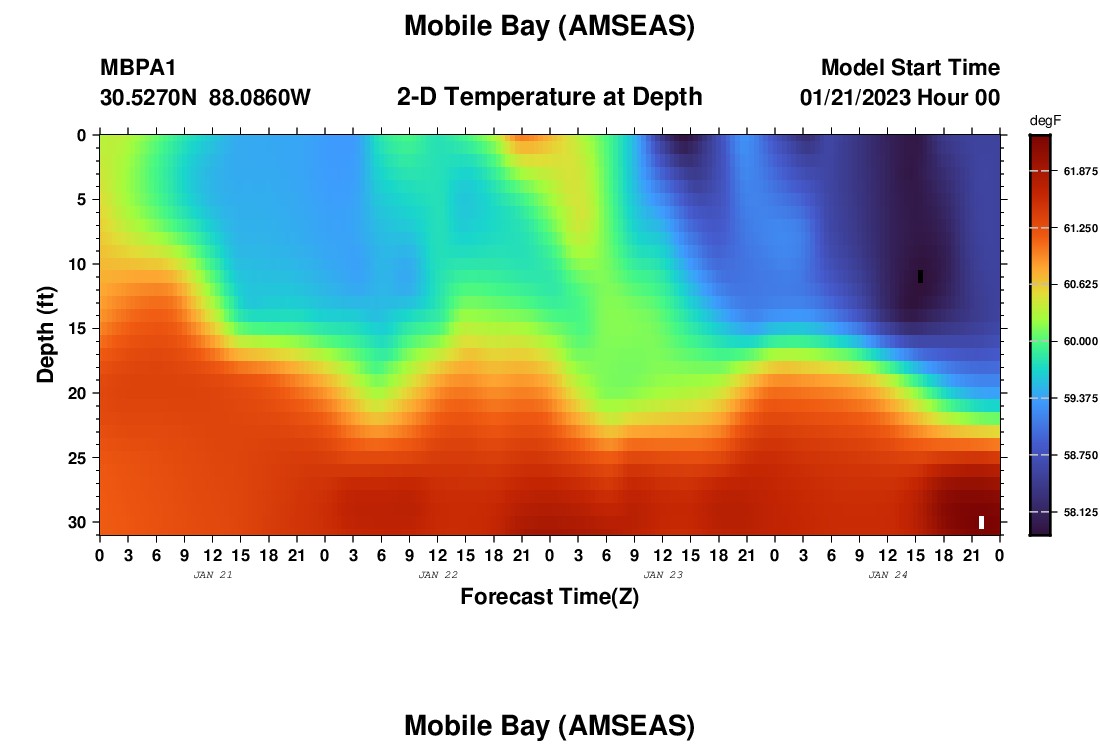 Mobile Bay (AMSEAS)

MBPA1
30.5270N 88.0860W

2-D Temperature at Depth

Model Start Time
01/21/2023 Hour 00

degF
61.875
61.250
60.625
60.000
59.375
58.750
58.125

Depth (ft)
0
5
10
15
20
25
30

0 3 6 9 12 15 18 21 0 3 6 9 12 15 18 21 0 3 6 9 12 15 18 21 0 3 6 9 12 15 18 21 0
JAN 21
JAN 22
JAN 23
JAN 24

Forecast Time(Z)

Mobile Bay (AMSEAS)